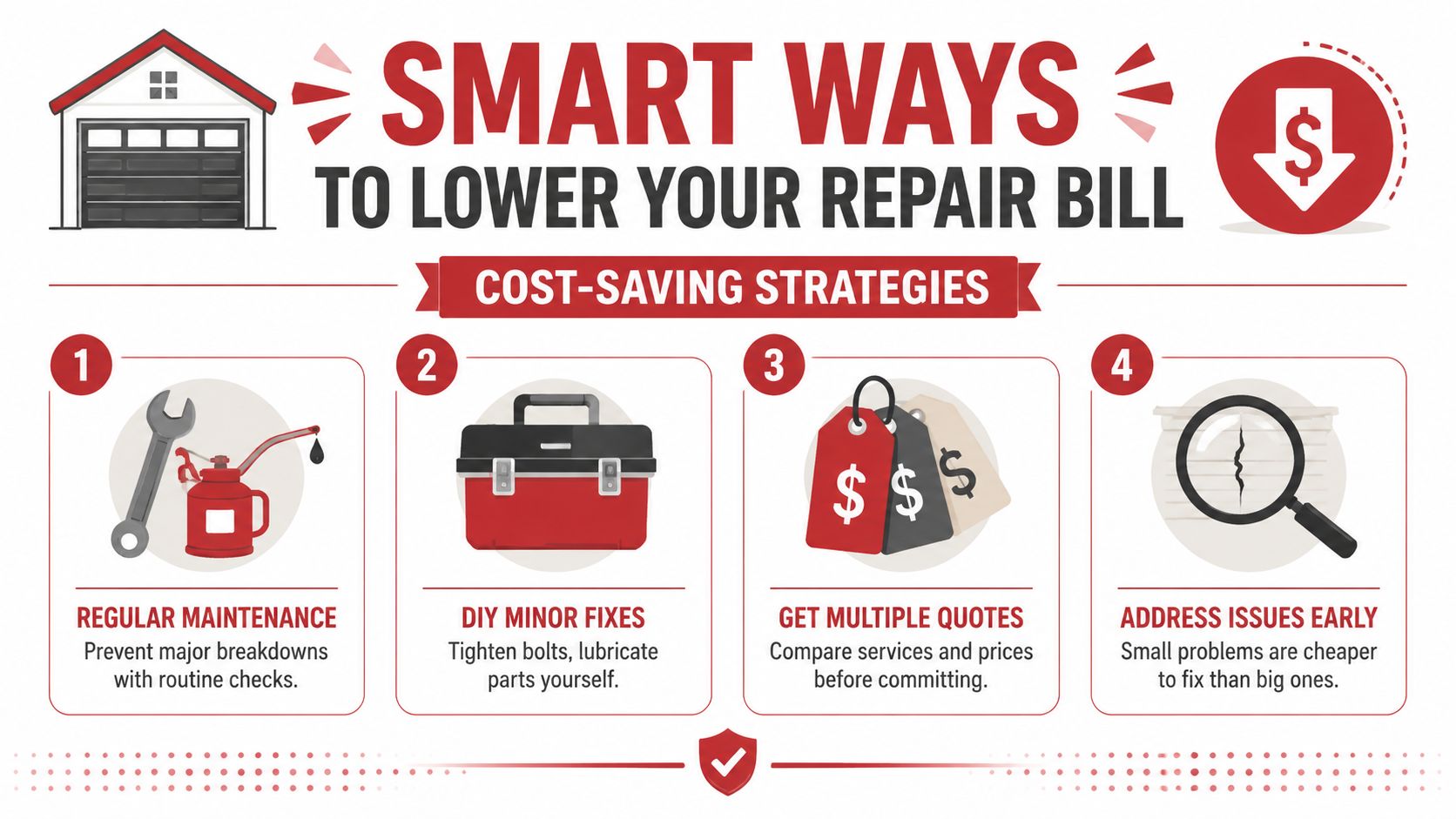 SMART WAYS
TO LOWER YOUR REPAIR BILL

$

COST-SAVING STRATEGIES

1
REGULAR MAINTENANCE
Prevent major breakdowns with routine checks.

2
DIY MINOR FIXES
Tighten bolts, lubricate parts yourself.

3
$ $ $
GET MULTIPLE QUOTES
Compare services and prices before committing.

4
ADDRESS ISSUES EARLY
Small problems are cheaper to fix than big ones.